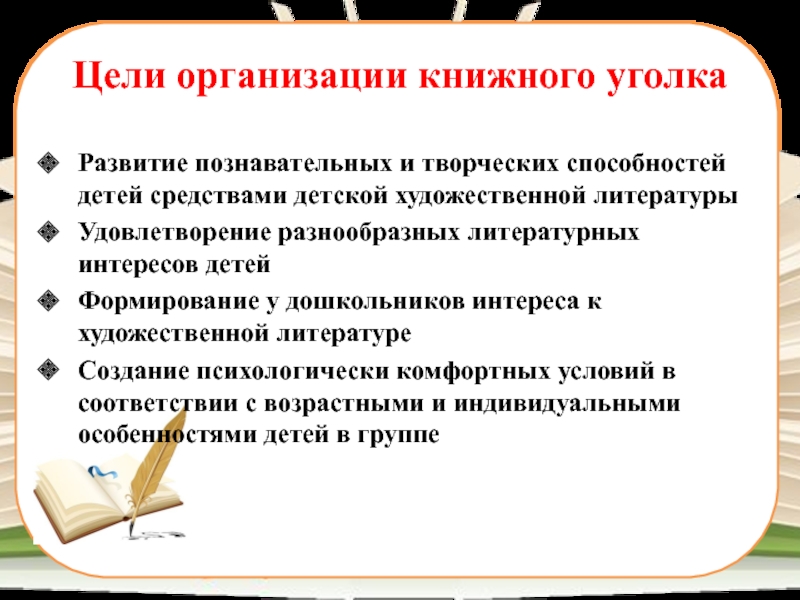 Цели организации книжного уголка

Развитие познавательных и творческих способностей детей средствами детской художественной литературы

Удовлетворение разнообразных литературных интересов детей

Формирование у дошкольников интереса к художественной литературе

Создание психологически комфортных условий в соответствии с возрастными и индивидуальными особенностями детей в группе